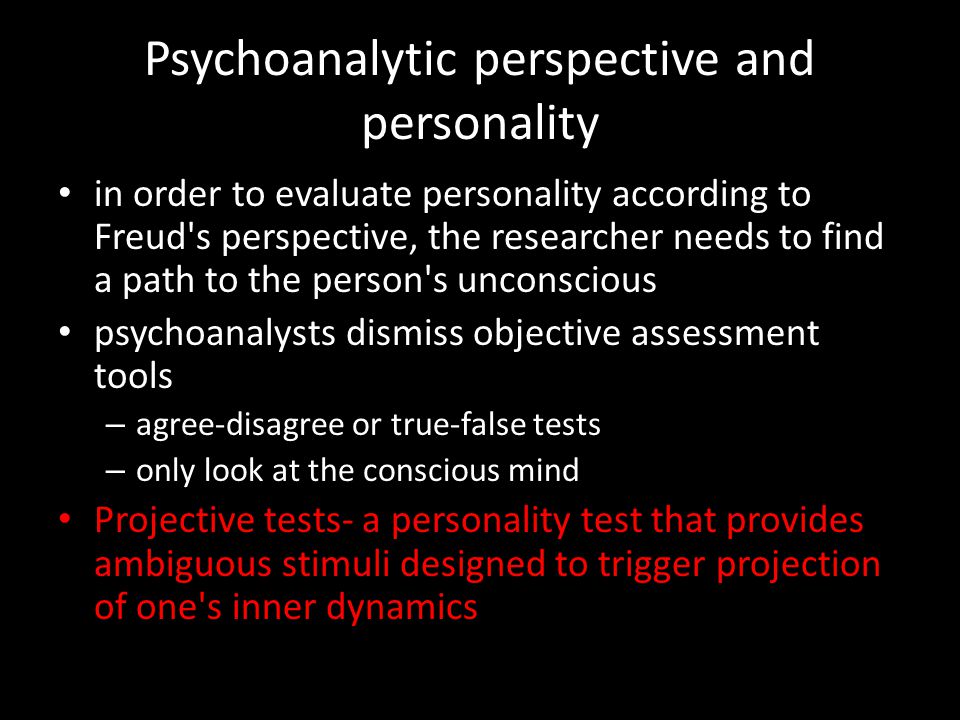 Psychoanalytic perspective and personality

• in order to evaluate personality according to Freud's perspective, the researcher needs to find a path to the person's unconscious
• psychoanalysts dismiss objective assessment tools
– agree-disagree or true-false tests
– only look at the conscious mind
• Projective tests- a personality test that provides ambiguous stimuli designed to trigger projection of one's inner dynamics